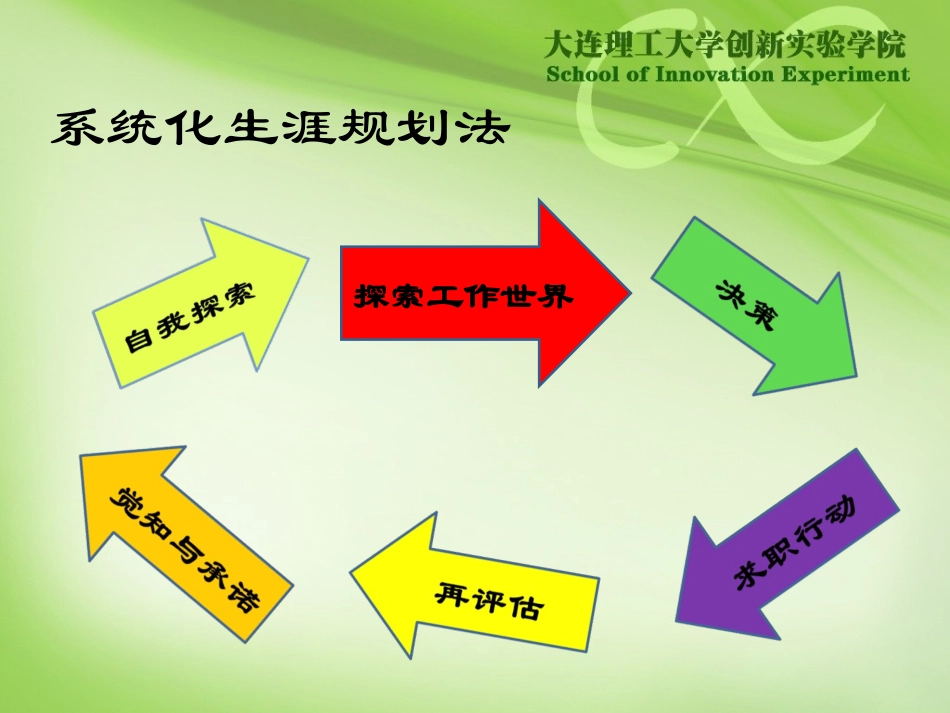 大连理工大学创新实验学院
School of Innovation Experiment

系统化生涯规划法

自我探索

探索工作世界

决策

求职行动

再评估

觉知与承诺